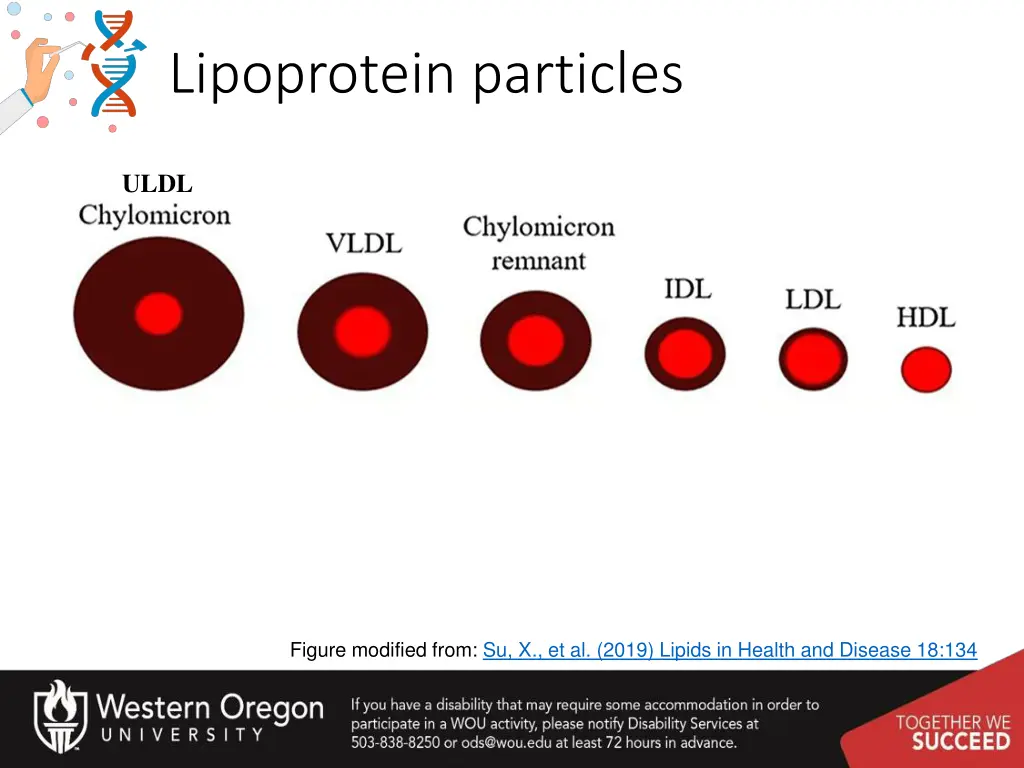 Lipoprotein particles

ULDL
Chylomicron

VLDL

Chylomicron remnant

IDL

LDL

HDL

Figure modified from: Su, X., et al. (2019) Lipids in Health and Disease 18:134

Western Oregon UNIVERSITY

If you have a disability that may require some accommodation in order to participate in a WOU activity, please notify Disability Services at 503-838-8250 or ods@wou.edu at least 72 hours in advance.

TOGETHER WE SUCCEED